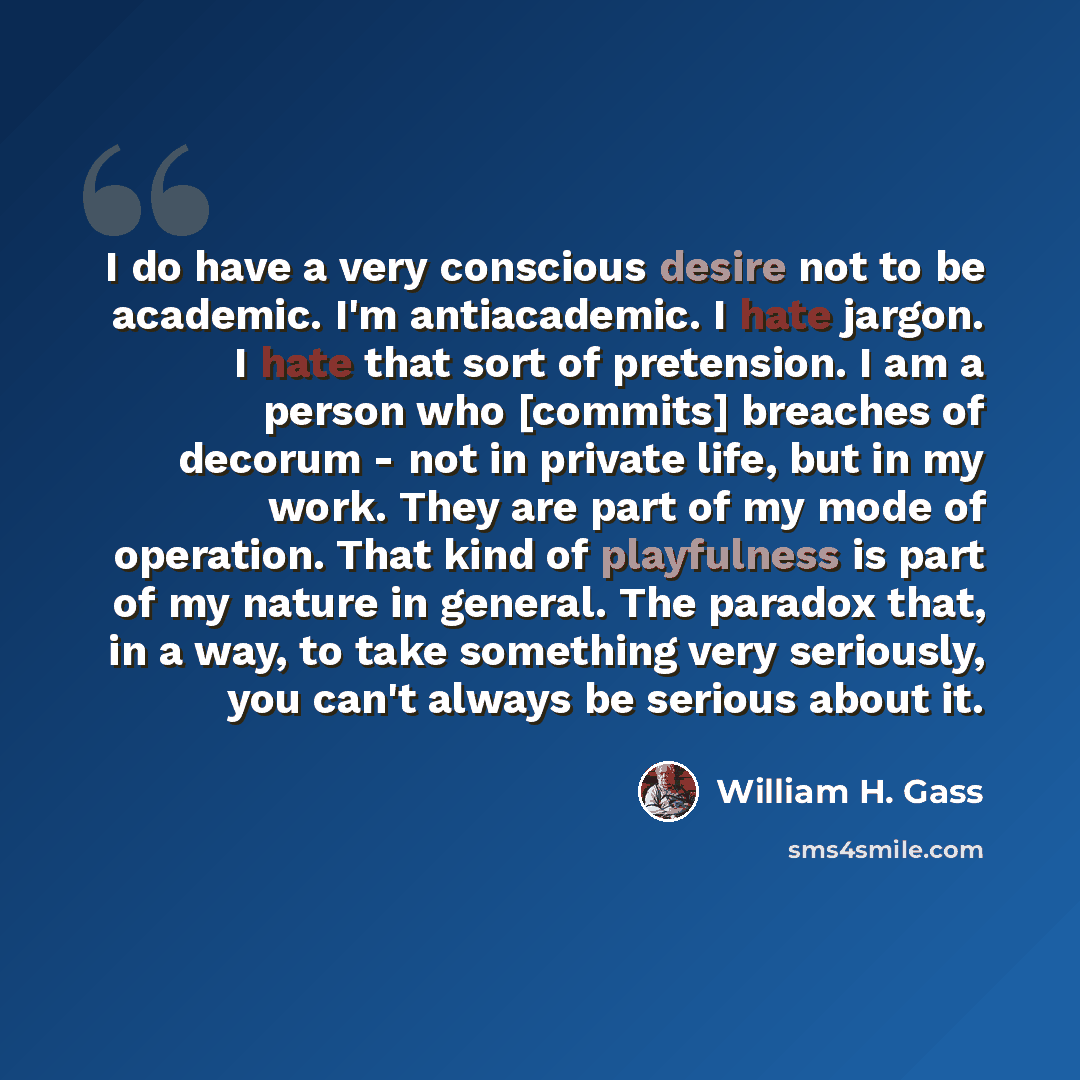 I do have a very conscious desire not to be academic. I'm antiacademic. I hate jargon. I hate that sort of pretension. I am a person who [commits] breaches of decorum - not in private life, but in my work. They are part of my mode of operation. That kind of playfulness is part of my nature in general. The paradox that, in a way, to take something very seriously, you can't always be serious about it.

William H. Gass

sms4smile.com